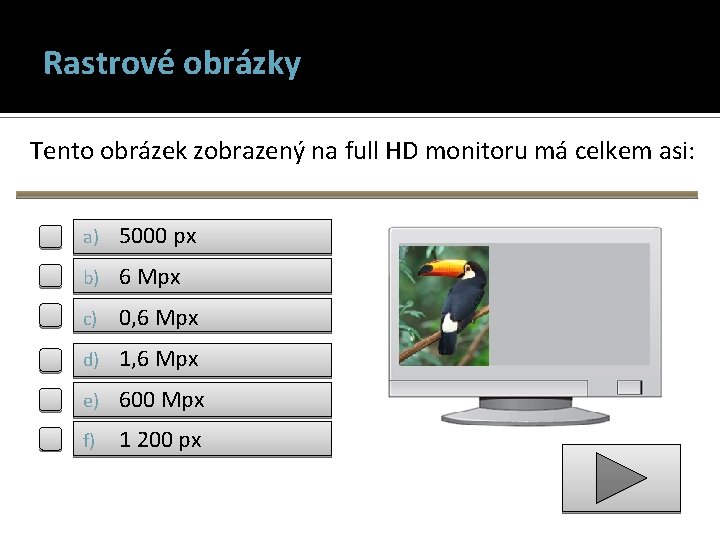 Rastrové obrázky

Tento obrázek zobrazený na full HD monitoru má celkem asi:

a) 5000 px
b) 6 Mpx
c) 0,6 Mpx
d) 1,6 Mpx
e) 600 Mpx
f) 1 200 px